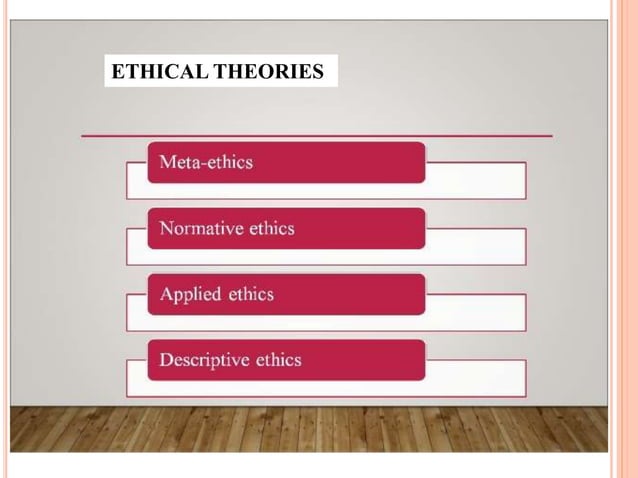 ETHICAL THEORIES

Meta-ethics

Normative ethics

Applied ethics

Descriptive ethics